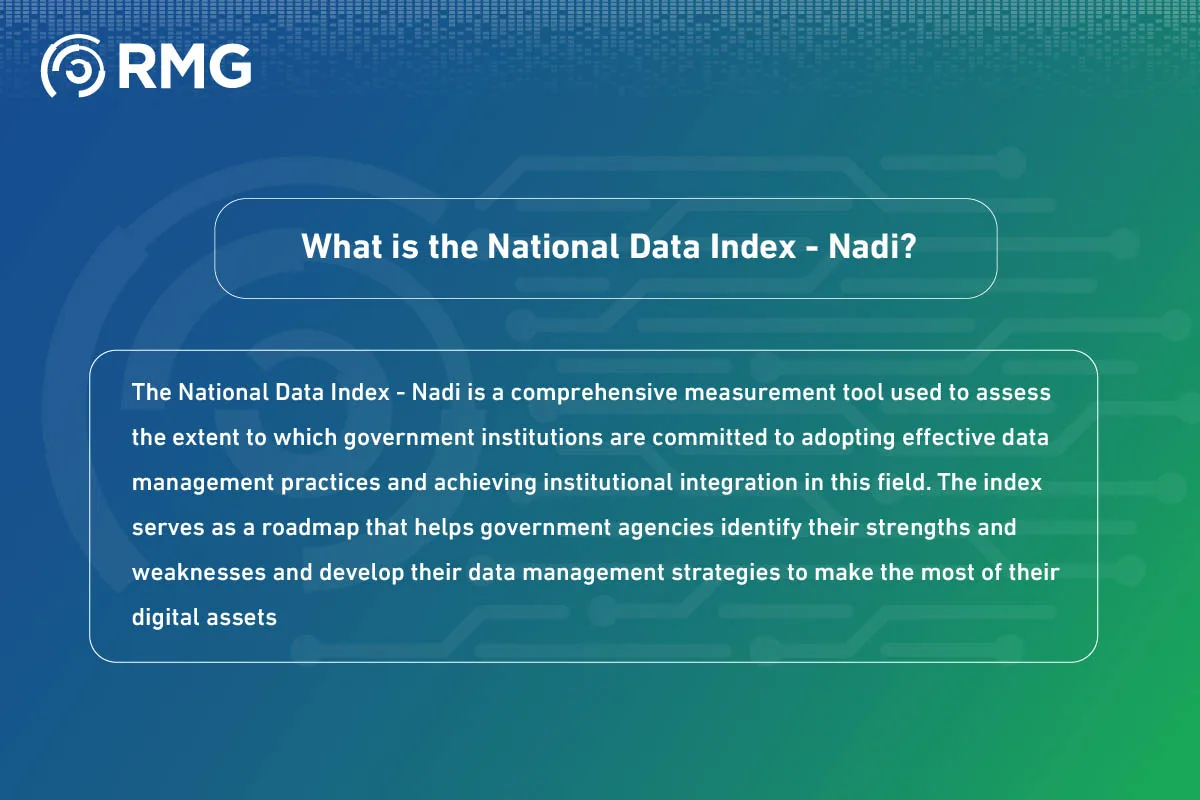 RMG

What is the National Data Index - Nadi?

The National Data Index - Nadi is a comprehensive measurement tool used to assess the extent to which government institutions are committed to adopting effective data management practices and achieving institutional integration in this field. The index serves as a roadmap that helps government agencies identify their strengths and weaknesses and develop their data management strategies to make the most of their digital assets